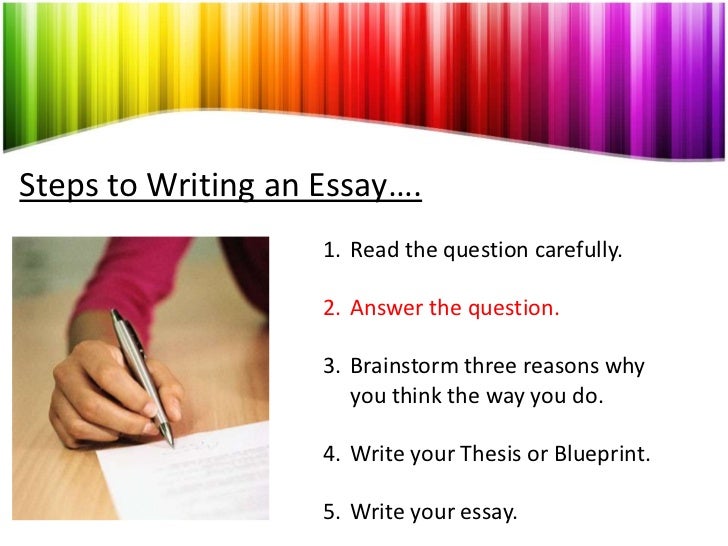 Steps to Writing an Essay….

1. Read the question carefully.

2. Answer the question.

3. Brainstorm three reasons why you think the way you do.

4. Write your Thesis or Blueprint.

5. Write your essay.